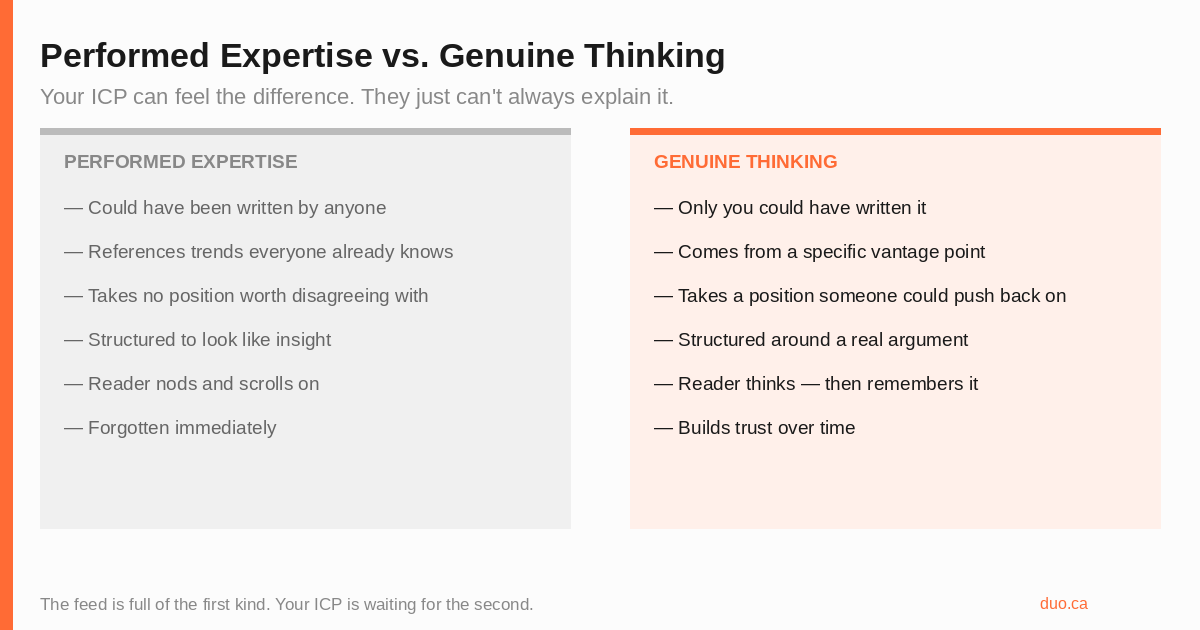 Performed Expertise vs. Genuine Thinking

Your ICP can feel the difference. They just can't always explain it.

PERFORMED EXPERTISE

— Could have been written by anyone

— References trends everyone already knows

— Takes no position worth disagreeing with

— Structured to look like insight

— Reader nods and scrolls on

— Forgotten immediately

GENUINE THINKING

— Only you could have written it

— Comes from a specific vantage point

— Takes a position someone could push back on

— Structured around a real argument

— Reader thinks — then remembers it

— Builds trust over time

The feed is full of the first kind. Your ICP is waiting for the second.

duo.ca